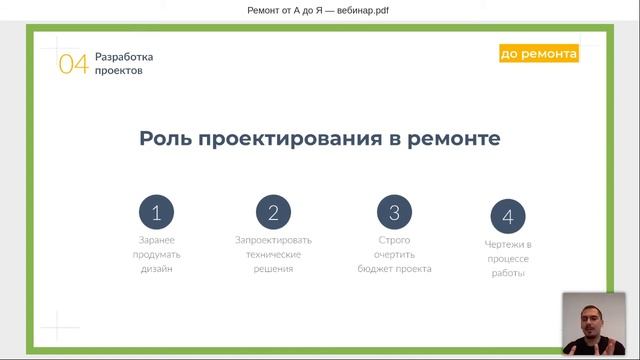 Ремонт от А до Я — вебинар.pdf

04 Разработка проектов

до ремонта

Роль проектирования в ремонте

1
Заранее продумать дизайн

2
Запроектировать технические решения

3
Строго очертить бюджет проекта

4
Чертежи в процессе работы